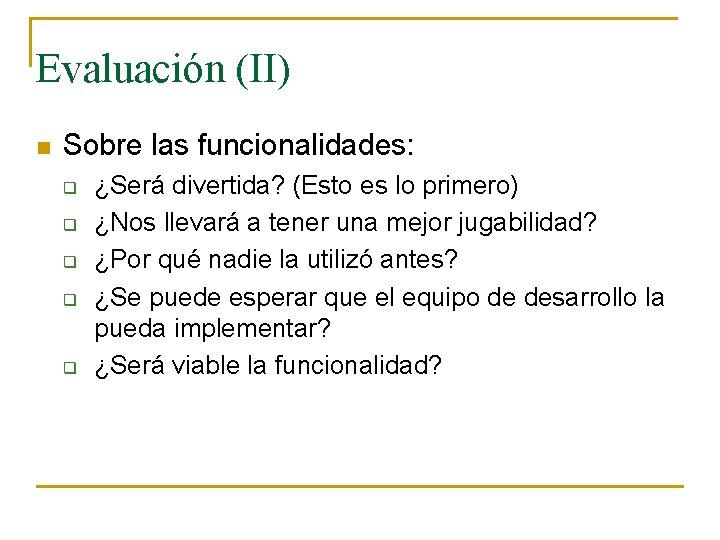 Evaluación (II)

Sobre las funcionalidades:

¿Será divertida? (Esto es lo primero)

¿Nos llevará a tener una mejor jugabilidad?

¿Por qué nadie la utilizó antes?

¿Se puede esperar que el equipo de desarrollo la pueda implementar?

¿Será viable la funcionalidad?